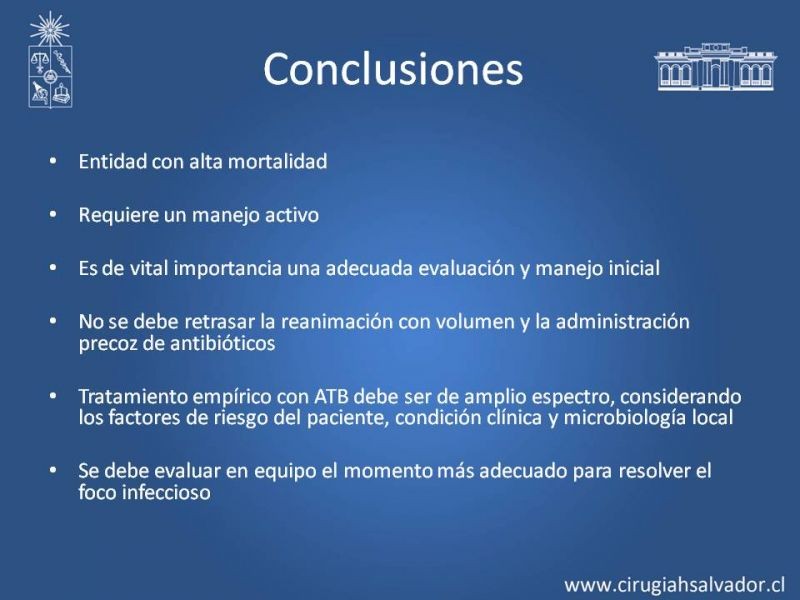 Conclusiones

• Entidad con alta mortalidad

• Requiere un manejo activo

• Es de vital importancia una adecuada evaluación y manejo inicial

• No se debe retrasar la reanimación con volumen y la administración precoz de antibióticos

• Tratamiento empírico con ATB debe ser de amplio espectro, considerando los factores de riesgo del paciente, condición clínica y microbiología local

• Se debe evaluar en equipo el momento más adecuado para resolver el foco infeccioso

www.cirugiahsalvador.cl